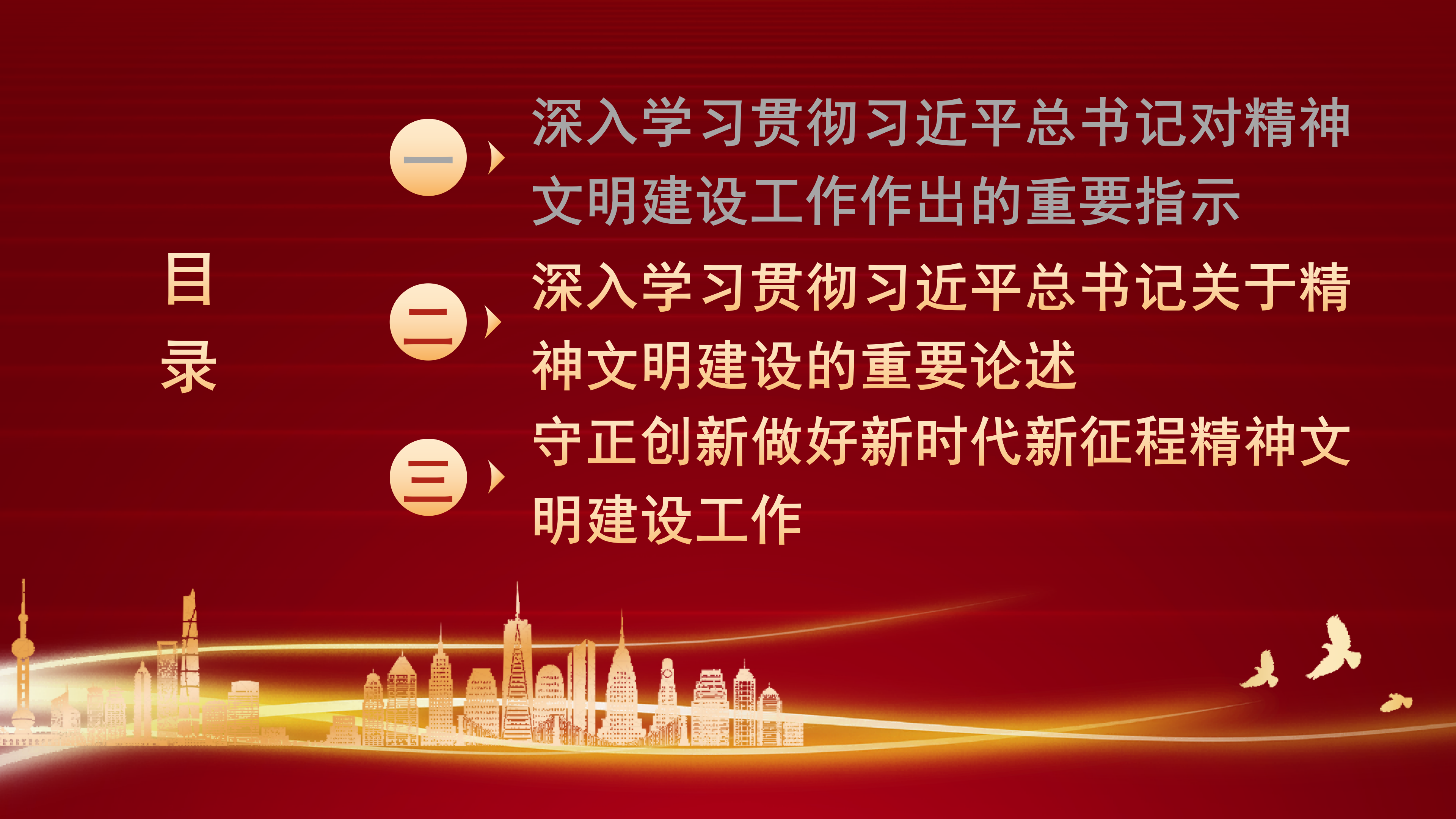 目录

一 深入学习贯彻习近平总书记对精神文明建设工作作出的重要指示

二 深入学习贯彻习近平总书记关于精神文明建设的重要论述

三 守正创新做好新时代新征程精神文明建设工作